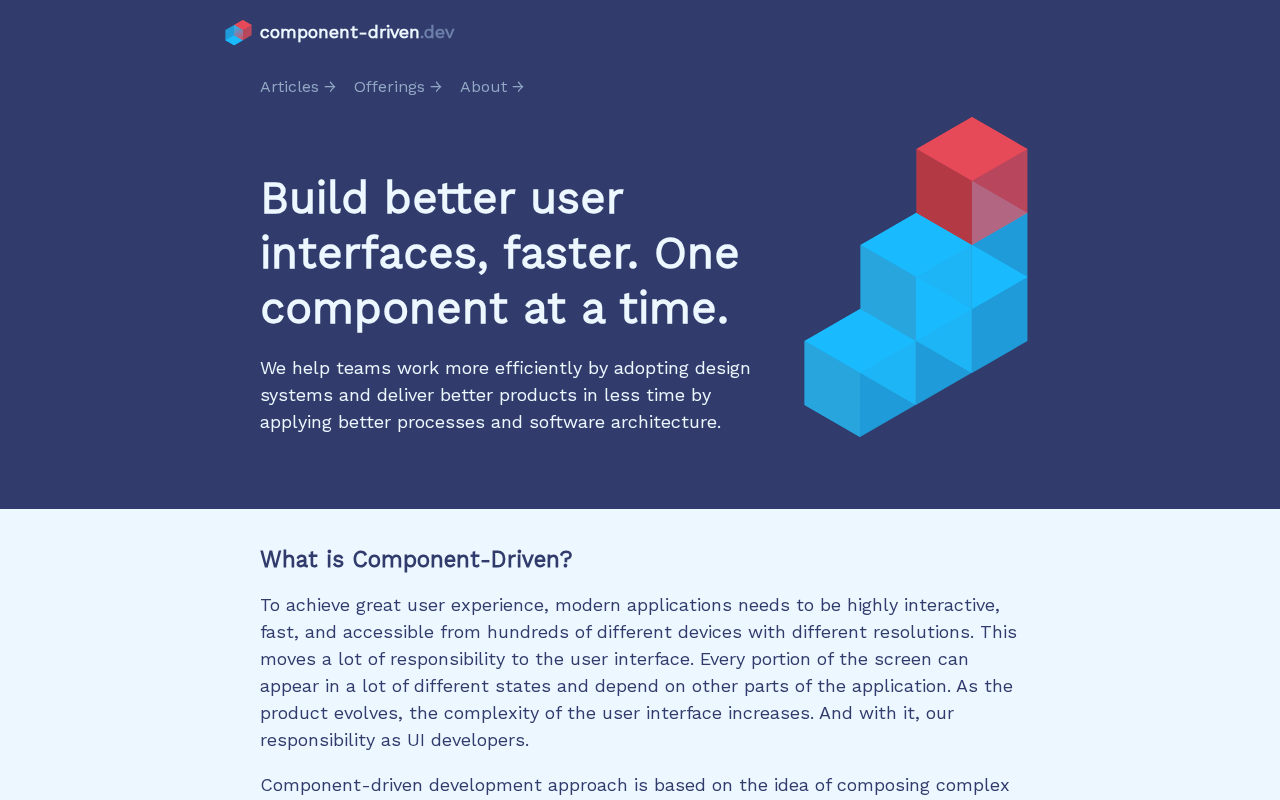 component-driven.dev

Articles → Offerings → About →

Build better user interfaces, faster. One component at a time.

We help teams work more efficiently by adopting design systems and deliver better products in less time by applying better processes and software architecture.

What is Component-Driven?

To achieve great user experience, modern applications needs to be highly interactive, fast, and accessible from hundreds of different devices with different resolutions. This moves a lot of responsibility to the user interface. Every portion of the screen can appear in a lot of different states and depend on other parts of the application. As the product evolves, the complexity of the user interface increases. And with it, our responsibility as UI developers.

Component-driven development approach is based on the idea of composing complex